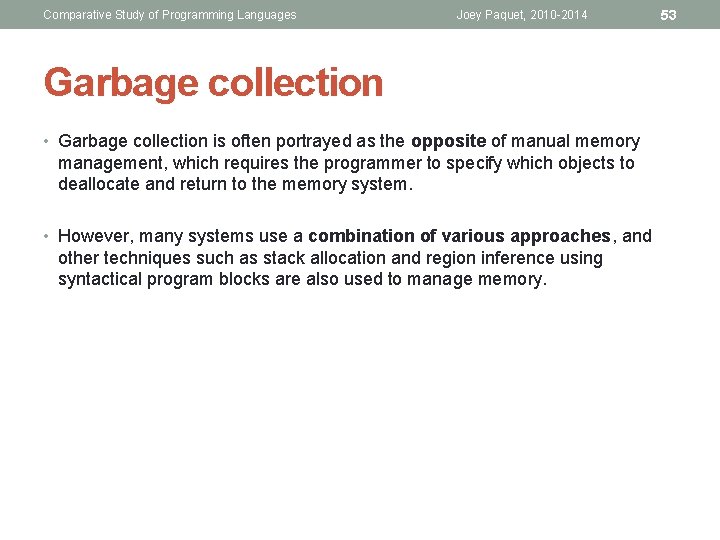 Comparative Study of Programming Languages Joey Paquet, 2010-2014 53

Garbage collection

• Garbage collection is often portrayed as the opposite of manual memory management, which requires the programmer to specify which objects to deallocate and return to the memory system.

• However, many systems use a combination of various approaches, and other techniques such as stack allocation and region inference using syntactical program blocks are also used to manage memory.